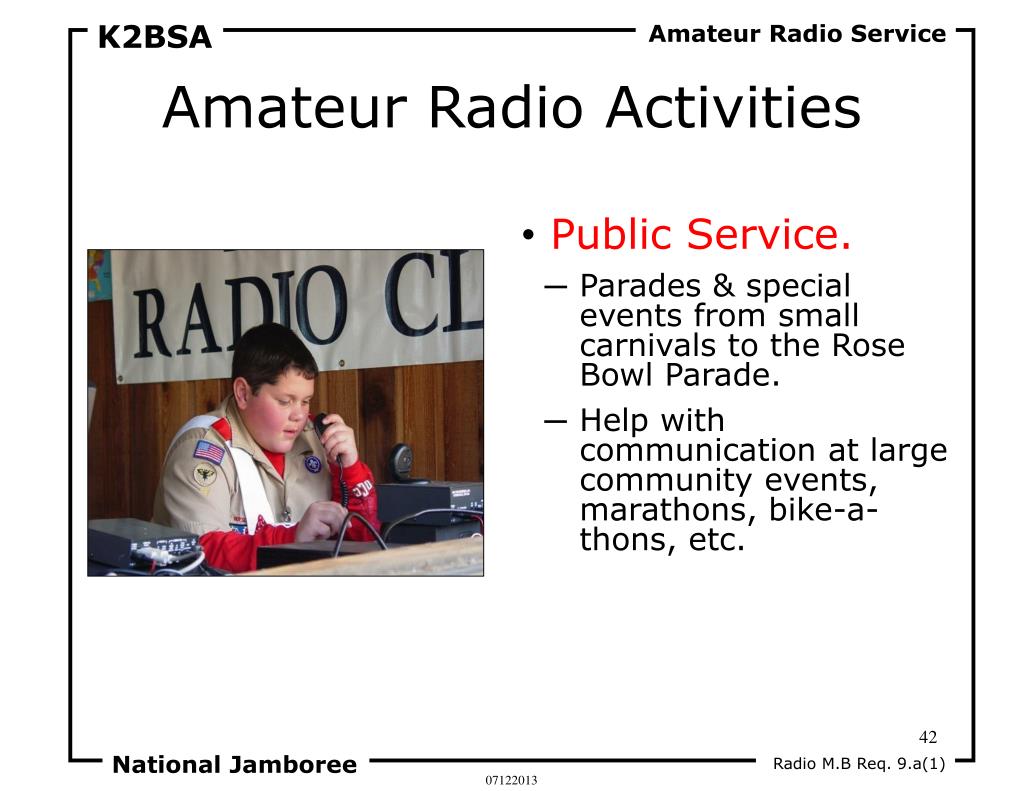 K2BSA

Amateur Radio Service

Amateur Radio Activities

RADIO CL

• Public Service.
– Parades & special events from small carnivals to the Rose Bowl Parade.
– Help with communication at large community events, marathons, bike-a-thons, etc.

42

National Jamboree

07122013

Radio M.B Req. 9.a(1)